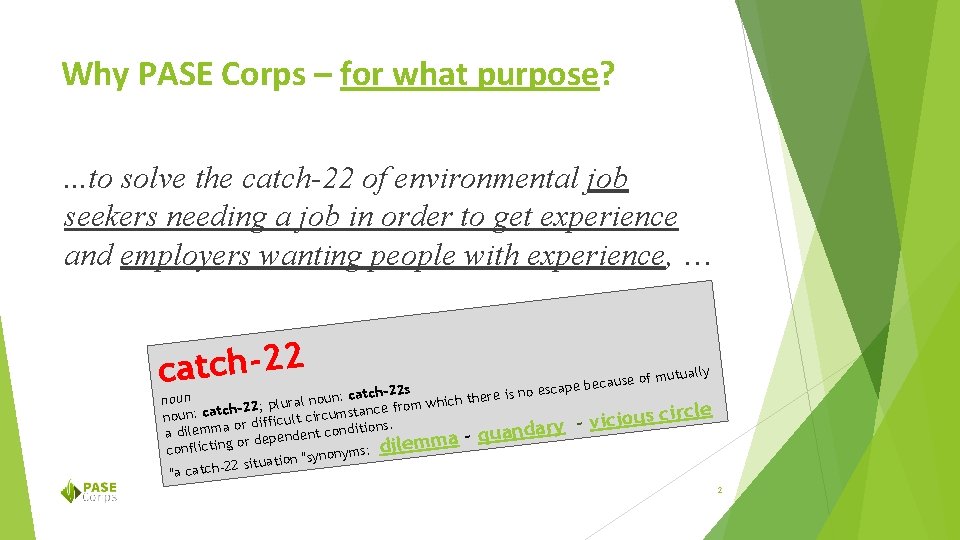 Why PASE Corps – for what purpose?

…to solve the catch-22 of environmental job seekers needing a job in order to get experience and employers wanting people with experience, …

catch-22

noun

noun: catch-22; plural noun: catch-22s

a dilemma or difficult circumstance from which there is no escape because of mutually conflicting or dependent conditions.

"a catch-22 situation "synonyms: dilemma - quandary - vicious circle

PASE Corps

2